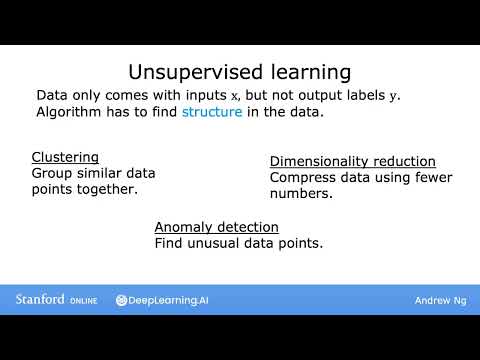 Unsupervised learning

Data only comes with inputs $x$, but not output labels $y$. Algorithm has to find structure in the data.

Clustering
Group similar data points together.

Dimensionality reduction
Compress data using fewer numbers.

Anomaly detection
Find unusual data points.

Stanford ONLINE DeepLearning.AI Andrew Ng